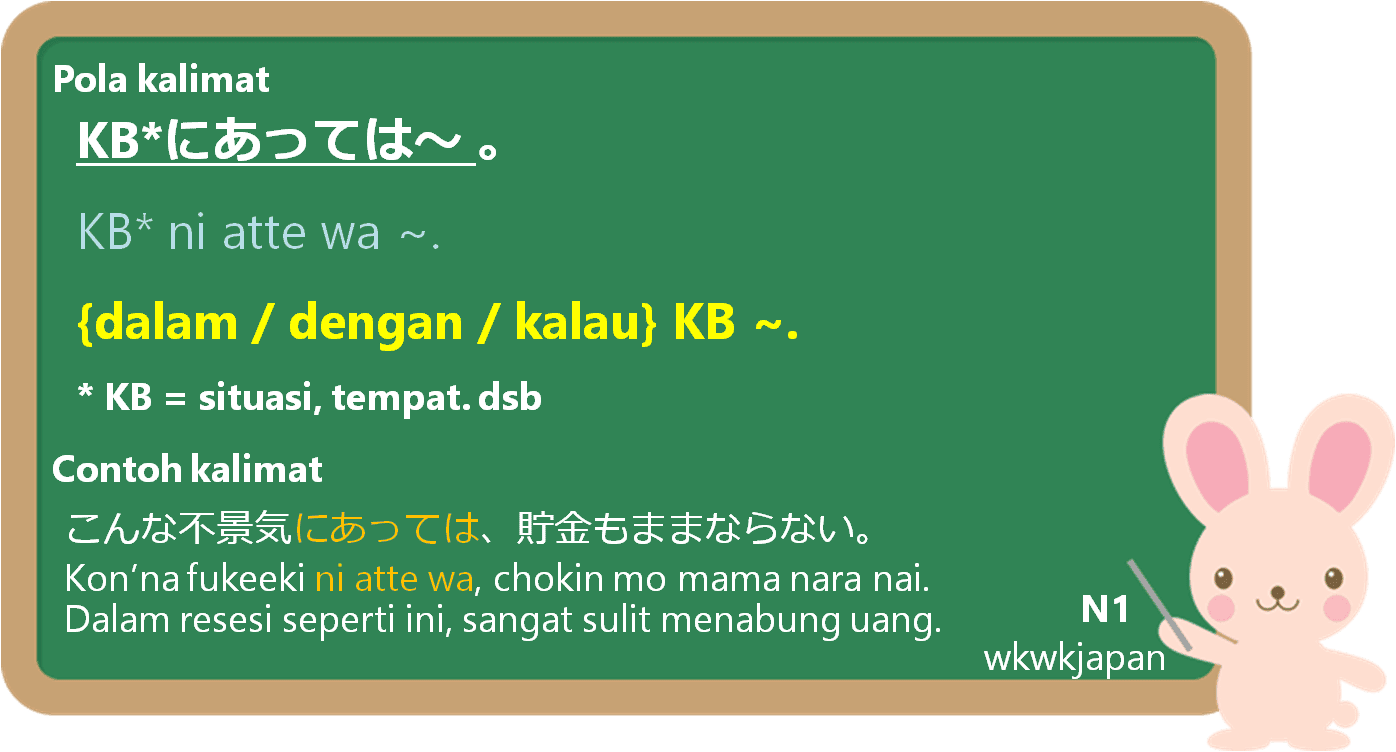 Pola kalimat

KB*にあっては～ 。

KB* ni atte wa ~.

{dalam / dengan / kalau} KB ~.

* KB = situasi, tempat. dsb

Contoh kalimat

こんな不景気にあっては、貯金もままならない。

Kon'na fukeeki ni atte wa, chokin mo mama nara nai.
Dalam resesi seperti ini, sangat sulit menabung uang.

N1
wkwkjapan